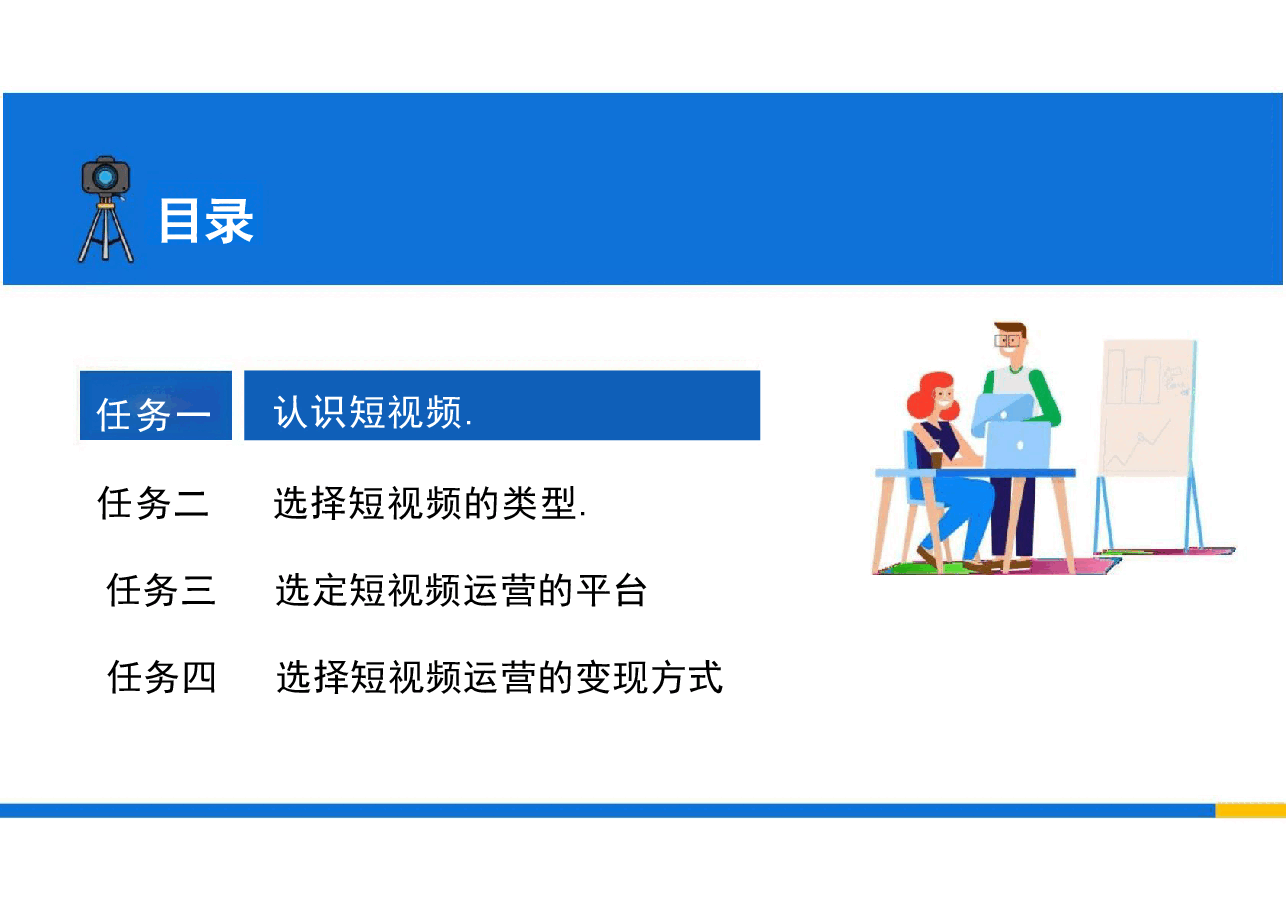 目录

任务一 认识短视频.

任务二 选择短视频的类型.

任务三 选定短视频运营的平台

任务四 选择短视频运营的变现方式